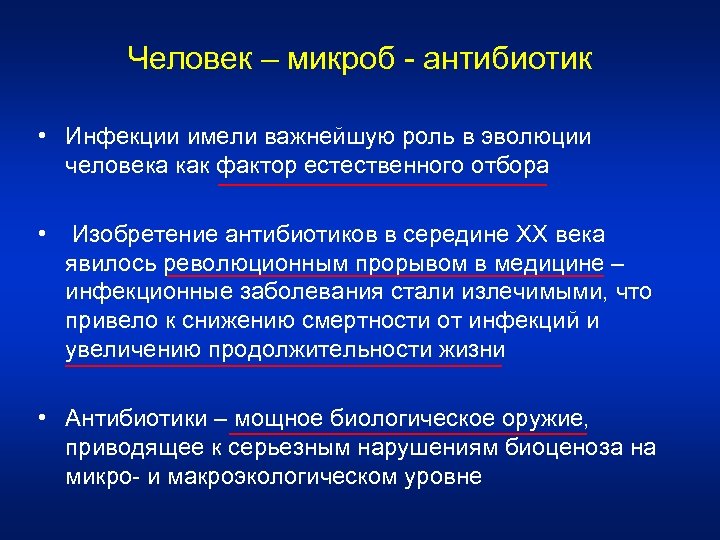 Человек – микроб - антибиотик

• Инфекции имели важнейшую роль в эволюции человека как фактор естественного отбора

• Изобретение антибиотиков в середине XX века явилось революционным прорывом в медицине – инфекционные заболевания стали излечимыми, что привело к снижению смертности от инфекций и увеличению продолжительности жизни

• Антибиотики – мощное биологическое оружие, приводящее к серьезным нарушениям биоценоза на микро- и макроэкологическом уровне